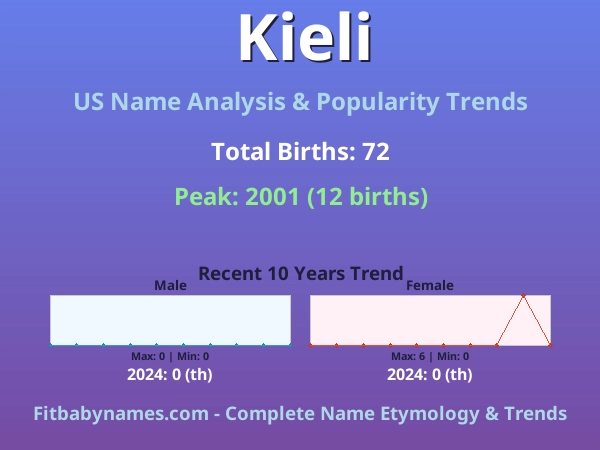 Kieli

US Name Analysis & Popularity Trends

Total Births: 72

Peak: 2001 (12 births)

Recent 10 Years Trend

Male

Max: 0 | Min: 0

2024: 0 (th)

Female

Max: 6 | Min: 0

2024: 0 (th)

Fitbabynames.com - Complete Name Etymology & Trends